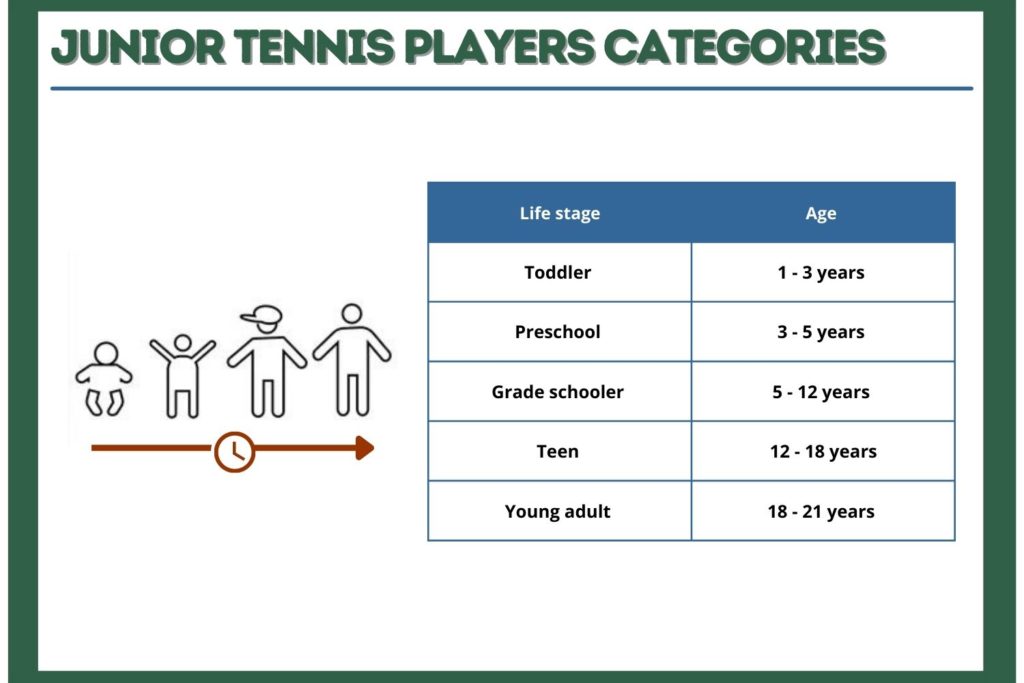 JUNIOR TENNIS PLAYERS CATEGORIES

| Life stage | Age |
|---|---|
| Toddler | 1 - 3 years |
| Preschool | 3 - 5 years |
| Grade schooler | 5 - 12 years |
| Teen | 12 - 18 years |
| Young adult | 18 - 21 years |